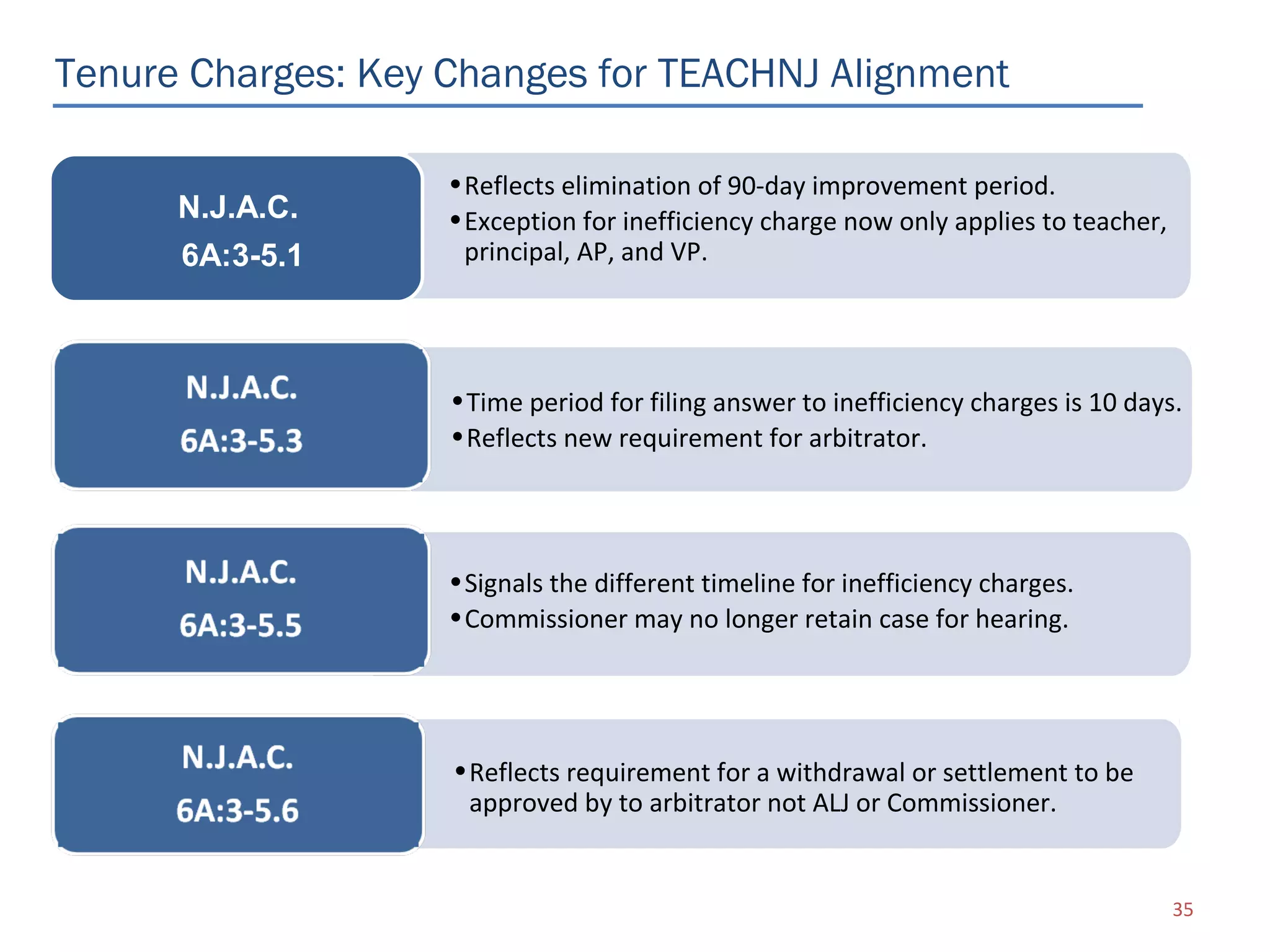 Tenure Charges: Key Changes for TEACHNJ Alignment

N.J.A.C.
6A:3-5.1

• Reflects elimination of 90-day improvement period.
• Exception for inefficiency charge now only applies to teacher, principal, AP, and VP.

N.J.A.C.
6A:3-5.3

• Time period for filing answer to inefficiency charges is 10 days.
• Reflects new requirement for arbitrator.

N.J.A.C.
6A:3-5.5

• Signals the different timeline for inefficiency charges.
• Commissioner may no longer retain case for hearing.

N.J.A.C.
6A:3-5.6

• Reflects requirement for a withdrawal or settlement to be approved by to arbitrator not ALJ or Commissioner.

35